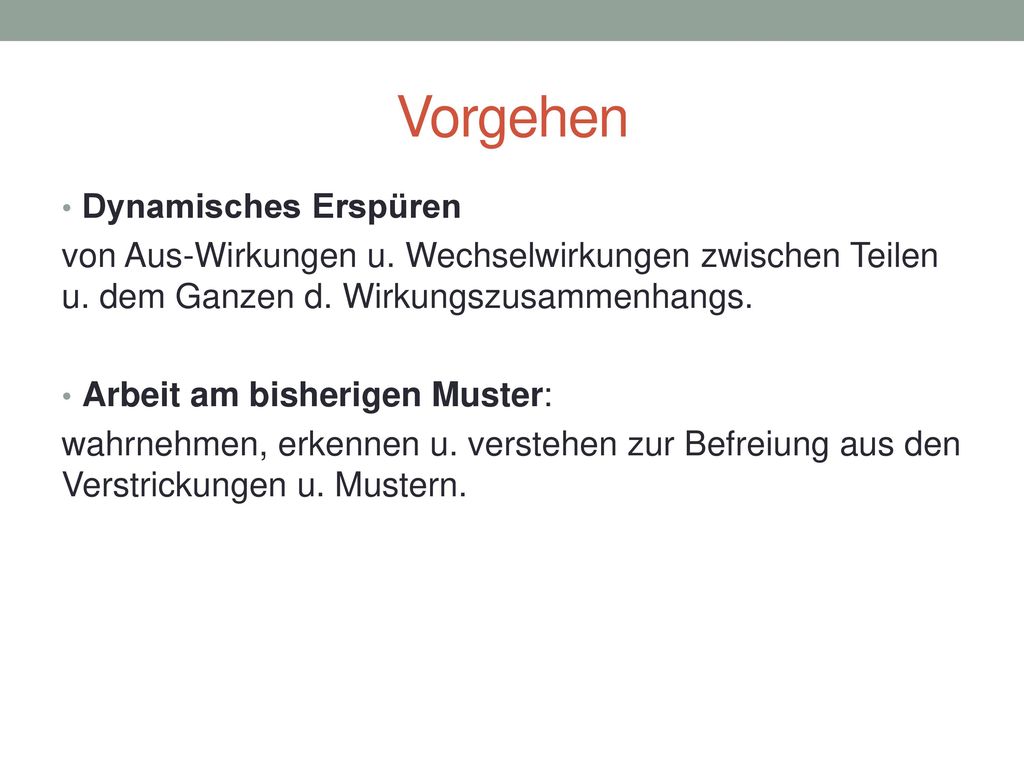 Vorgehen

• Dynamisches Erspüren

von Aus-Wirkungen u. Wechselwirkungen zwischen Teilen u. dem Ganzen d. Wirkungszusammenhangs.

• Arbeit am bisherigen Muster:

wahrnehmen, erkennen u. verstehen zur Befreiung aus den Verstrickungen u. Mustern.